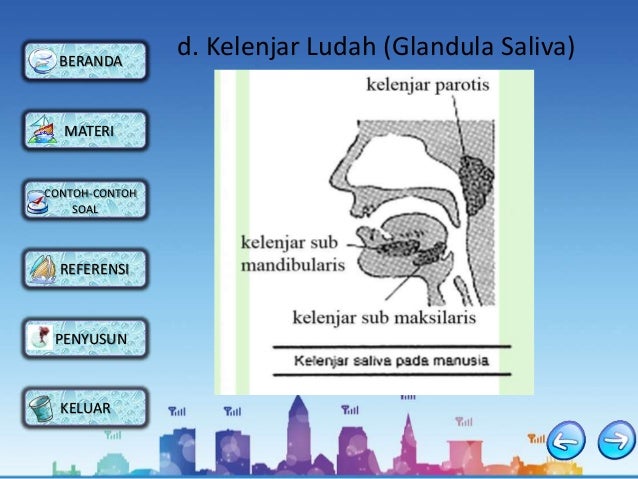 BERANDA

MATERI

CONTOH-CONTOH SOAL

REFERENSI

PENYUSUN

KELUAR

d. Kelenjar Ludah (Glandula Saliva)

kelenjar parotis

kelenjar sub mandibularis

kelenjar sub maksilaris

Kelenjar saliva pada manusia